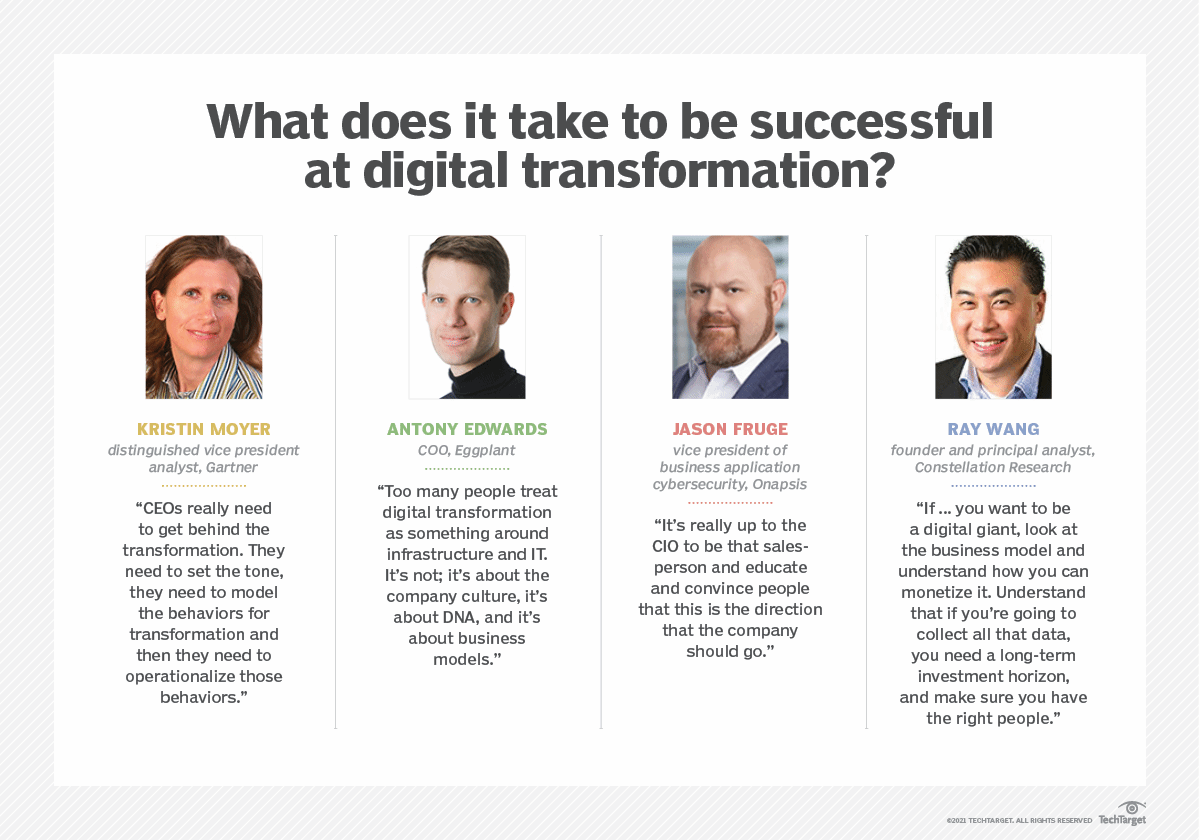 What does it take to be successful at digital transformation?

KRISTIN MOYER
distinguished vice president analyst, Gartner

"CEOs really need to get behind the transformation. They need to set the tone, they need to model the behaviors for transformation and then they need to operationalize those behaviors."

ANTONY EDWARDS
COO, Eggplant

"Too many people treat digital transformation as something around infrastructure and IT. It's not; it's about the company culture, it's about DNA, and it's about business models."

JASON FRUGE
vice president of business application cybersecurity, Onapsis

"It's really up to the CIO to be that salesperson and educate and convince people that this is the direction that the company should go."

RAY WANG
founder and principal analyst, Constellation Research

"If ... you want to be a digital giant, look at the business model and understand how you can monetize it. Understand that if you're going to collect all that data, you need a long-term investment horizon, and make sure you have the right people."

©2021 TECHTARGET. ALL RIGHTS RESERVED TechTarget